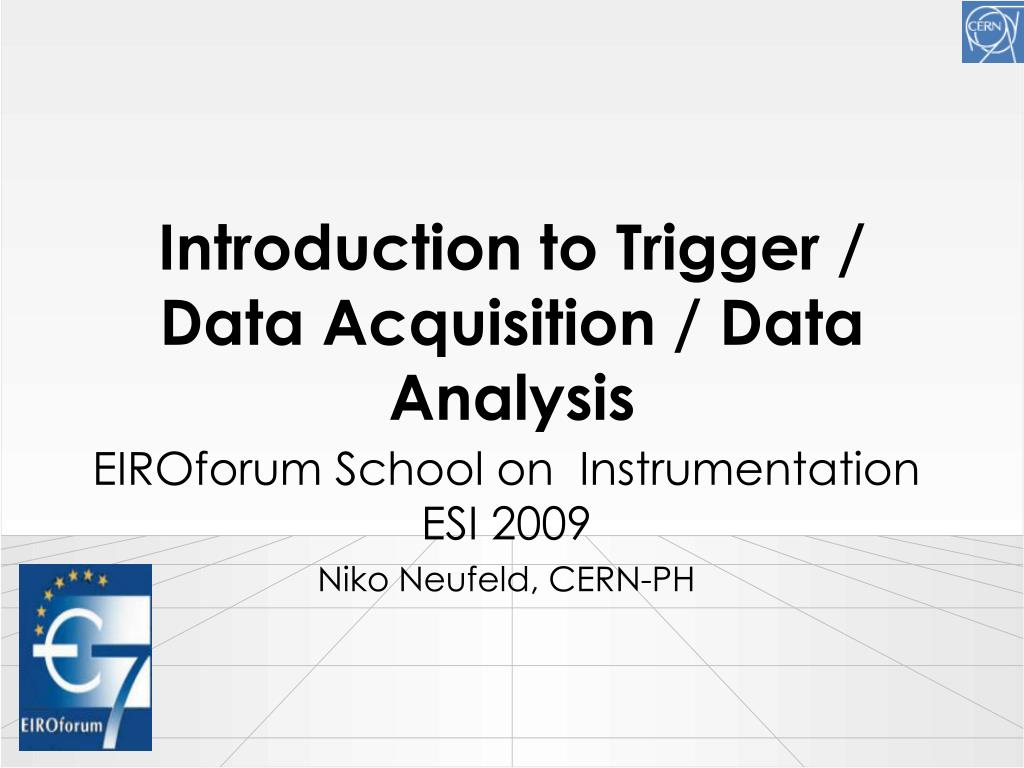 CERN

Introduction to Trigger / Data Acquisition / Data Analysis

EIROforum School on Instrumentation
ESI 2009

Niko Neufeld, CERN-PH

EIROforum